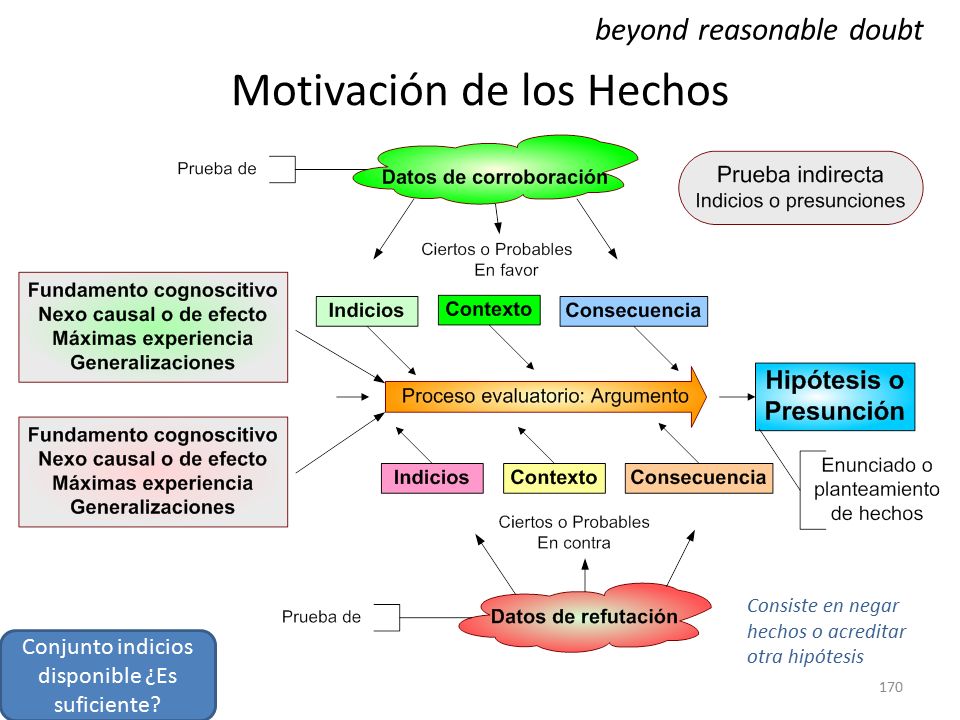 beyond reasonable doubt

Motivación de los Hechos

Prueba de

Datos de corroboración

Prueba indirecta
Indicios o presunciones

Ciertos o Probables
En favor

Fundamento cognoscitivo
Nexo causal o de efecto
Máximas experiencia
Generalizaciones

Indicios

Contexto

Consecuencia

Proceso evaluatorio: Argumento

Hipótesis o Presunción

Fundamento cognoscitivo
Nexo causal o de efecto
Máximas experiencia
Generalizaciones

Indicios

Contexto

Consecuencia

Enunciado o planteamiento de hechos

Ciertos o Probables
En contra

Prueba de

Datos de refutación

Consiste en negar hechos o acreditar otra hipótesis

Conjunto indicios disponible ¿Es suficiente?

170